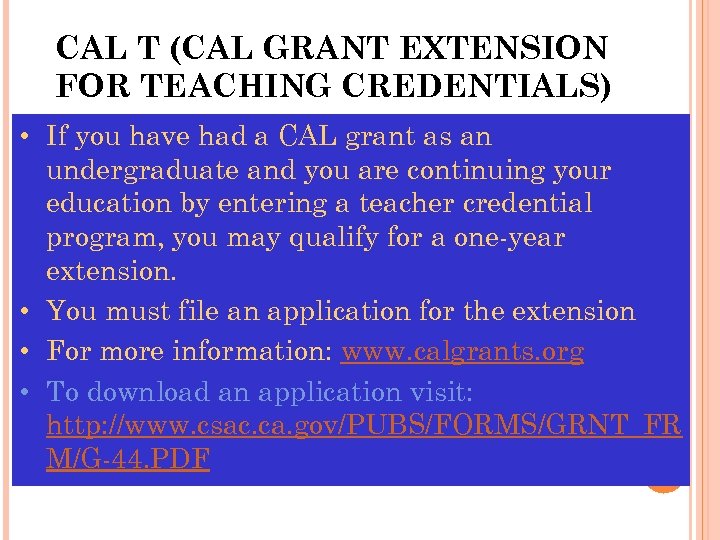 CAL T (CAL GRANT EXTENSION FOR TEACHING CREDENTIALS)

• If you have had a CAL grant as an undergraduate and you are continuing your education by entering a teacher credential program, you may qualify for a one-year extension.
• You must file an application for the extension
• For more information: www.calgrants.org
• To download an application visit: http://www.csac.ca.gov/PUBS/FORMS/GRNT_FRM/G-44.PDF